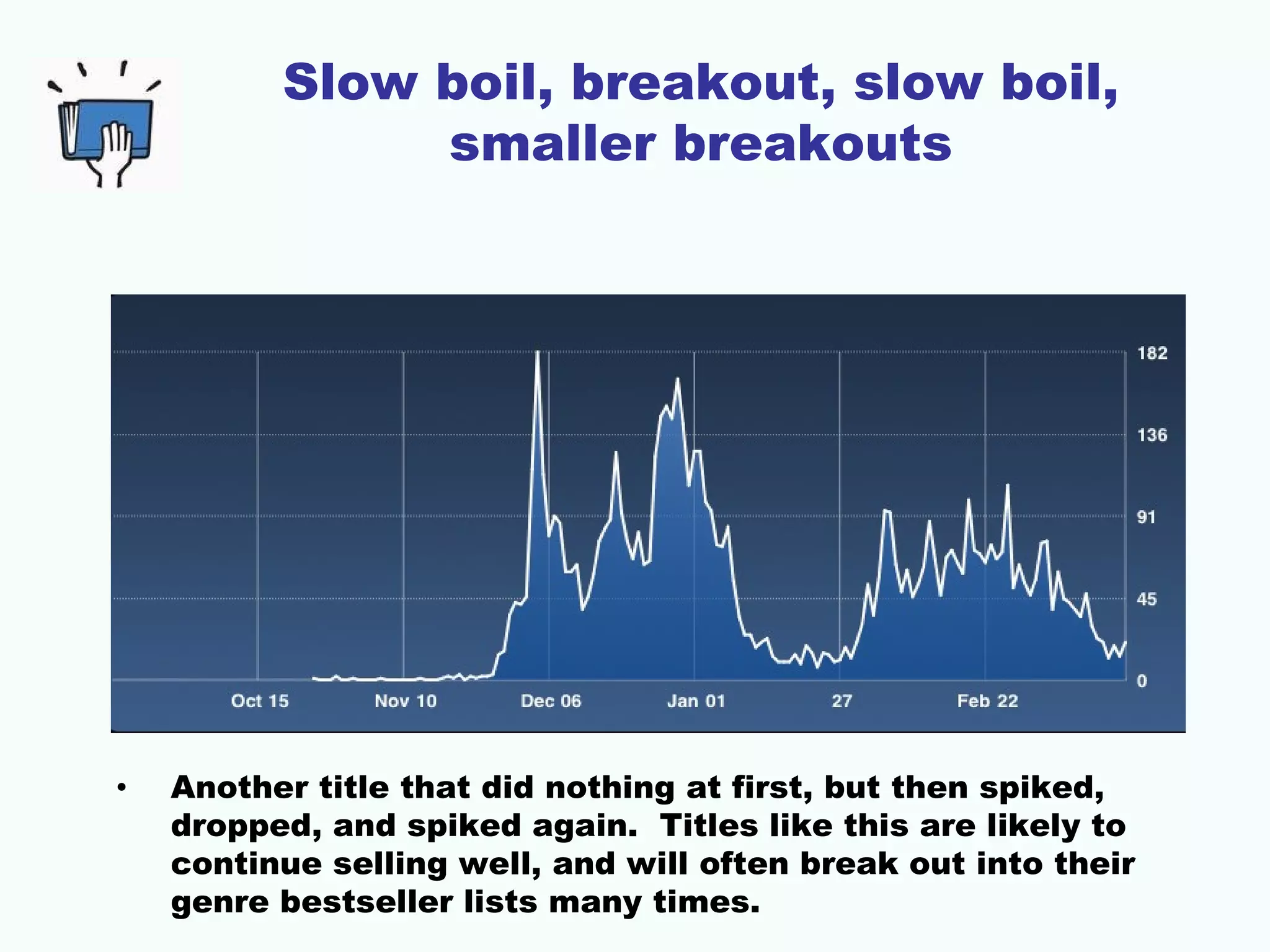 Slow boil, breakout, slow boil, smaller breakouts

182
136
91
45
0

Oct 15
Nov 10
Dec 06
Jan 01
27
Feb 22

• Another title that did nothing at first, but then spiked, dropped, and spiked again. Titles like this are likely to continue selling well, and will often break out into their genre bestseller lists many times.